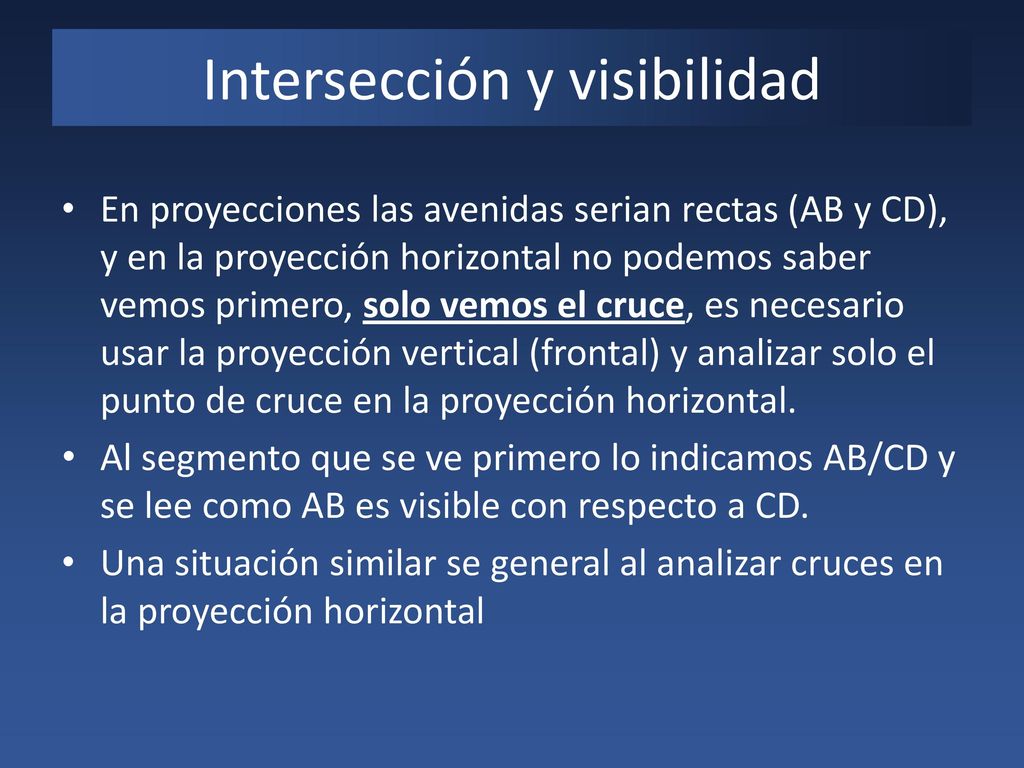 Intersección y visibilidad

• En proyecciones las avenidas serian rectas (AB y CD), y en la proyección horizontal no podemos saber vemos primero, solo vemos el cruce, es necesario usar la proyección vertical (frontal) y analizar solo el punto de cruce en la proyección horizontal.

• Al segmento que se ve primero lo indicamos AB/CD y se lee como AB es visible con respecto a CD.

• Una situación similar se general al analizar cruces en la proyección horizontal